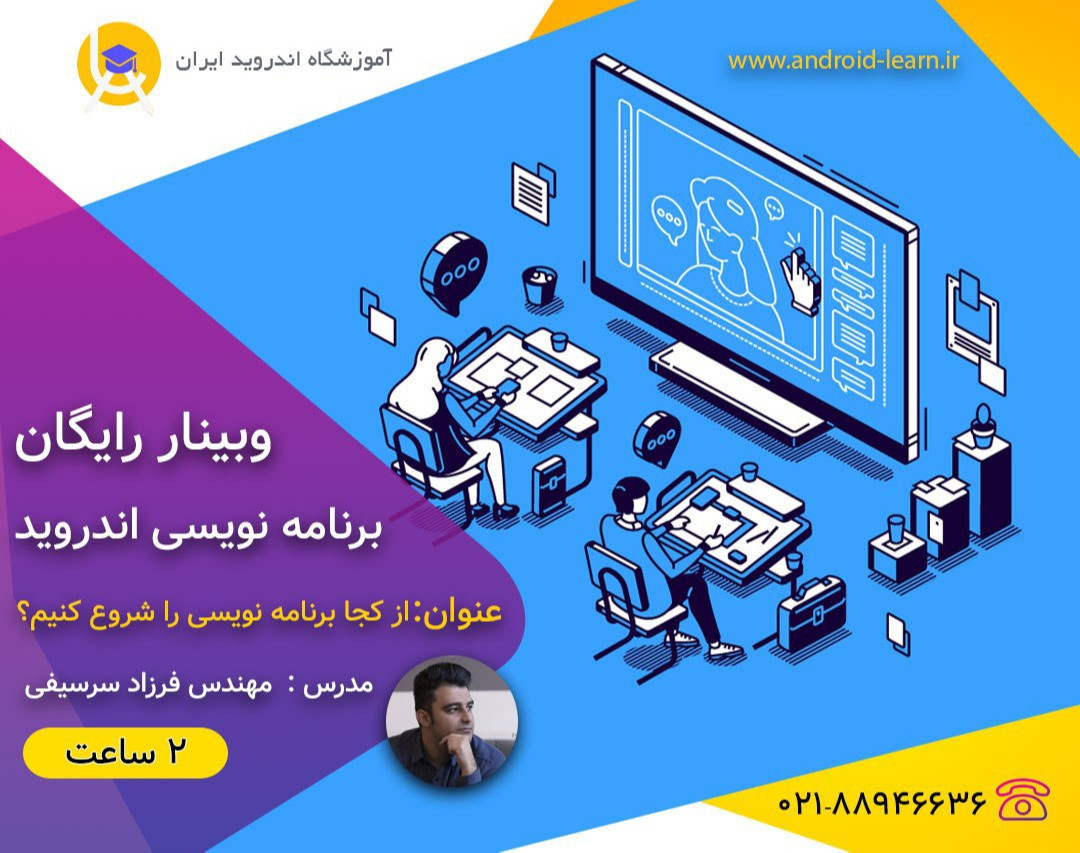 آموزشگاه اندروید ایران

www.android-learn.ir

وبینار رایگان

برنامه نویسی اندروید

عنوان: از کجا برنامه نویسی را شروع کنیم؟

مدرس : مهندس فرزاد سرسیفی

۲ ساعت

۰۲۱-۸۸۹۴۶۶۳۶